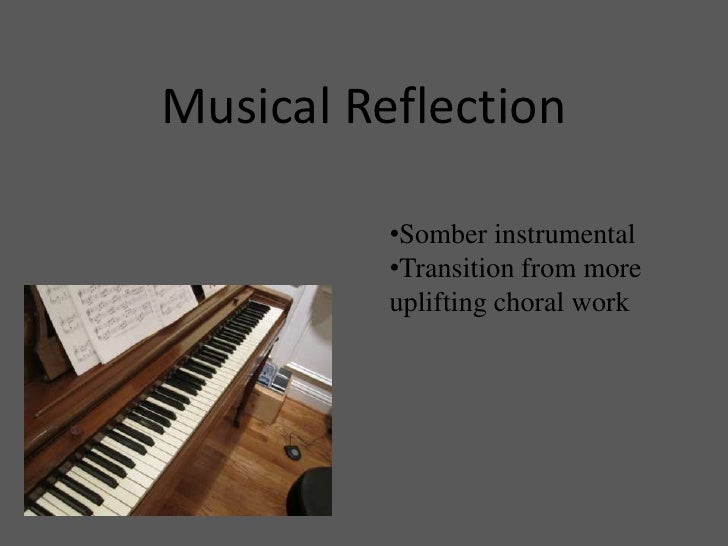 Musical Reflection

•Somber instrumental
•Transition from more uplifting choral work